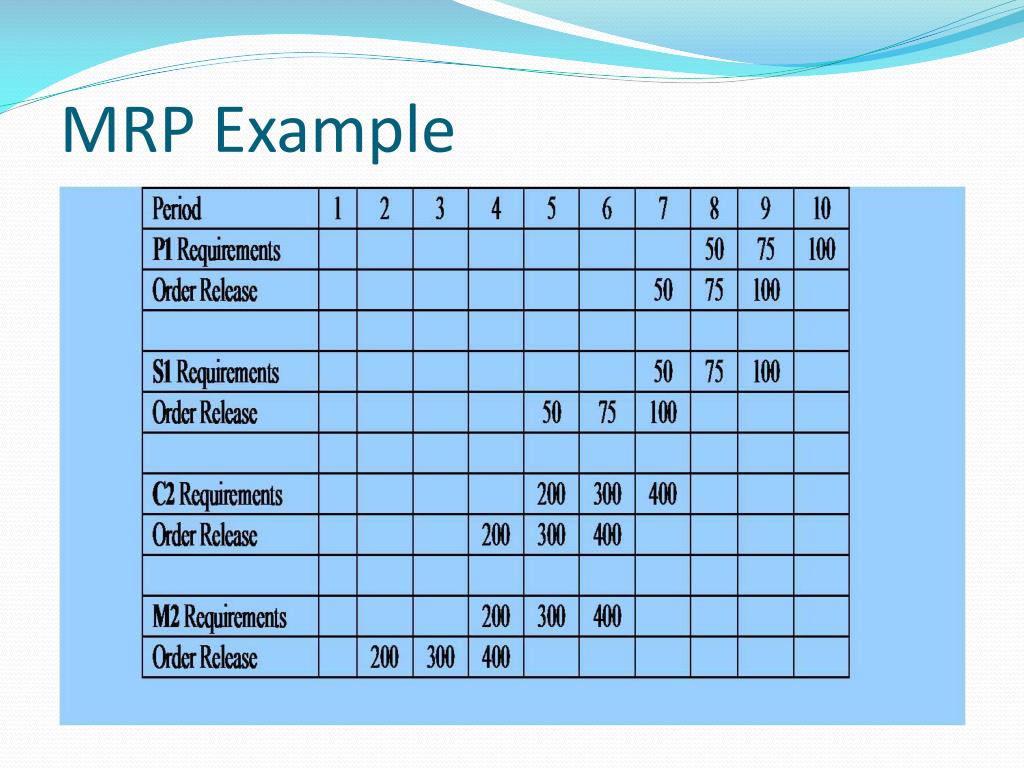 MRP Example

| Period | 1 | 2 | 3 | 4 | 5 | 6 | 7 | 8 | 9 | 10 |
|---|---|---|---|---|---|---|---|---|---|---|
| P1 Requirements | | | | | | | | 50 | 75 | 100 |
| Order Release | | | | | | | 50 | 75 | 100 | |
| | | | | | | | | | | |
| S1 Requirements | | | | | | | 50 | 75 | 100 | |
| Order Release | | | | | 50 | 75 | 100 | | | |
| | | | | | | | | | | |
| C2 Requirements | | | | | 200 | 300 | 400 | | | |
| Order Release | | | | 200 | 300 | 400 | | | | |
| | | | | | | | | | | |
| M2 Requirements | | | | 200 | 300 | 400 | | | | |
| Order Release | | 200 | 300 | 400 | | | | | | |